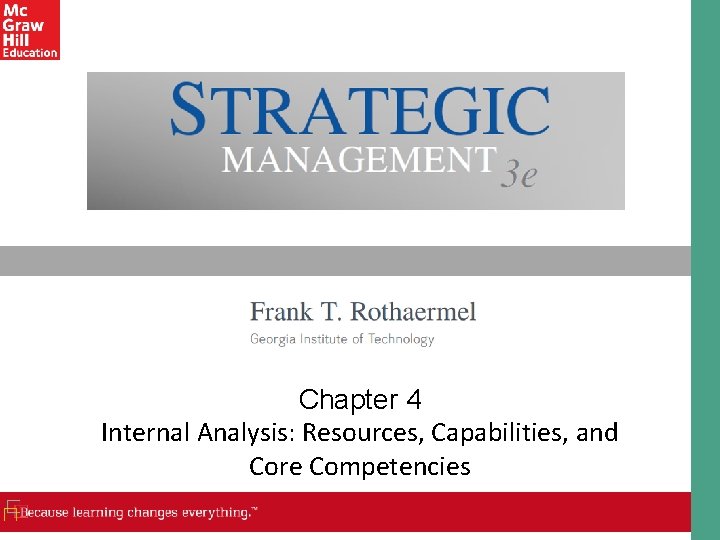 Mc Graw Hill Education

STRATEGIC MANAGEMENT 3e

Frank T. Rothaermel
Georgia Institute of Technology

Chapter 4
Internal Analysis: Resources, Capabilities, and Core Competencies

Because learning changes everything.™